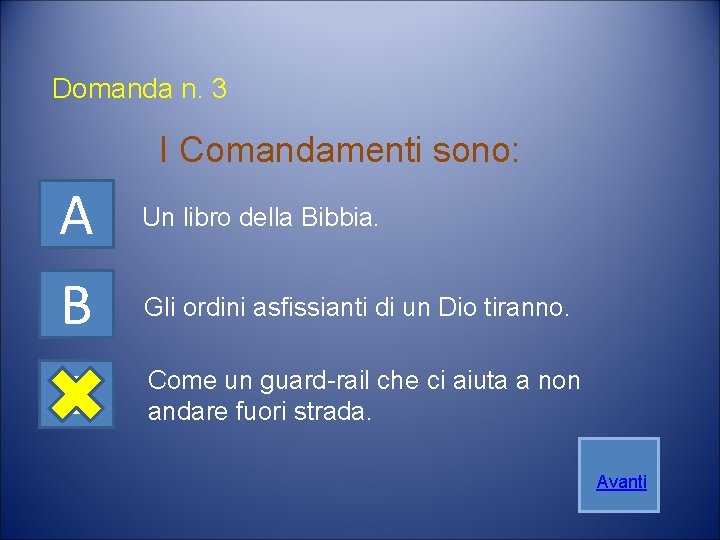 Domanda n. 3

I Comandamenti sono:

A

Un libro della Bibbia.

B

Gli ordini asfissianti di un Dio tiranno.

Come un guard-rail che ci aiuta a non andare fuori strada.

Avanti